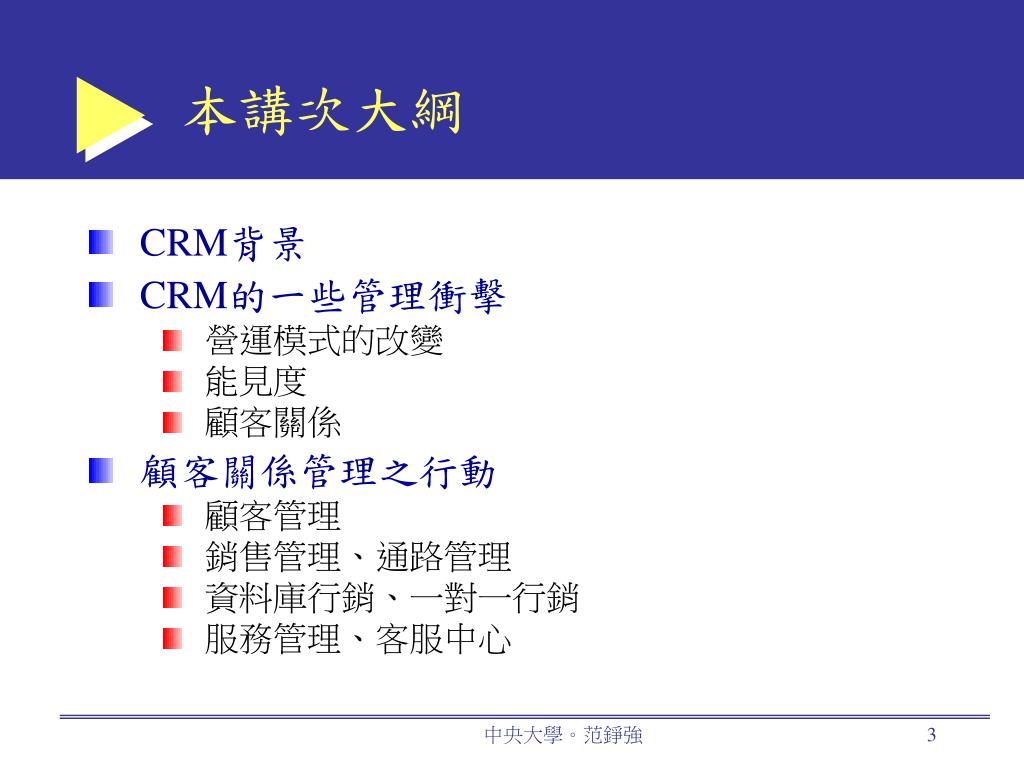 本講次大綱

CRM背景
CRM的一些管理衝擊
營運模式的改變
能見度
顧客關係
顧客關係管理之行動
顧客管理
銷售管理、通路管理
資料庫行銷、一對一行銷
服務管理、客服中心

中央大學。范錚強
3